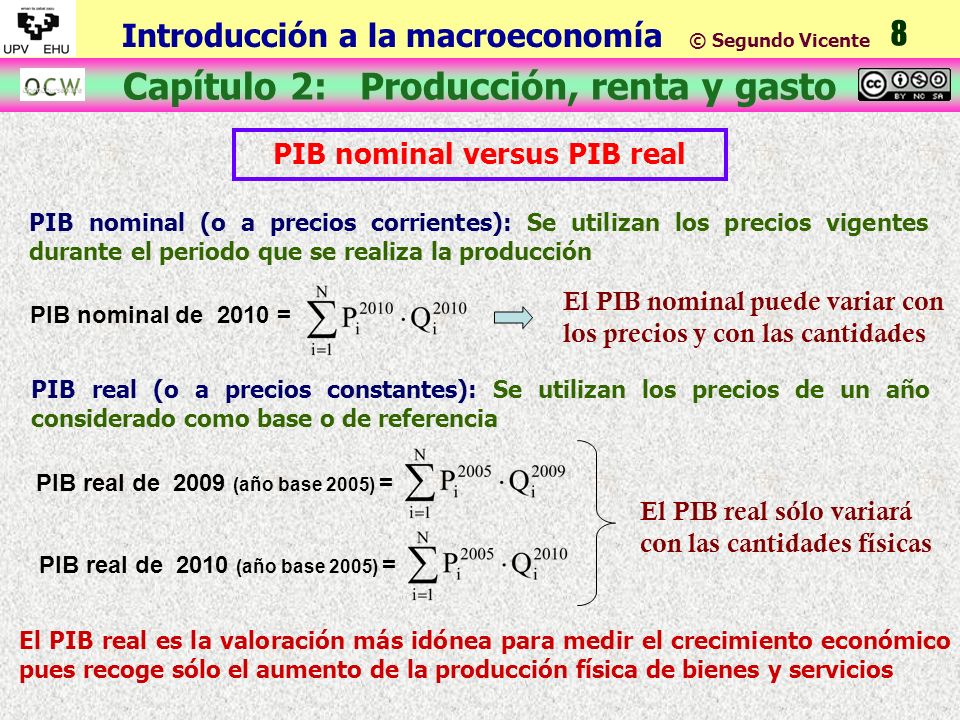 UPV EHU

Introducción a la macroeconomía © Segundo Vicente 8

OCW

Capítulo 2: Producción, renta y gasto

BY NC SA

PIB nominal versus PIB real

PIB nominal (o a precios corrientes): Se utilizan los precios vigentes durante el periodo que se realiza la producción

PIB nominal de 2010 = $\sum_{i=1}^{N} P_i^{2010} \cdot Q_i^{2010}$

El PIB nominal puede variar con los precios y con las cantidades

PIB real (o a precios constantes): Se utilizan los precios de un año considerado como base o de referencia

PIB real de 2009 (año base 2005) = $\sum_{i=1}^{N} P_i^{2005} \cdot Q_i^{2009}$

PIB real de 2010 (año base 2005) = $\sum_{i=1}^{N} P_i^{2005} \cdot Q_i^{2010}$

El PIB real sólo variará con las cantidades físicas

El PIB real es la valoración más idónea para medir el crecimiento económico pues recoge sólo el aumento de la producción física de bienes y servicios